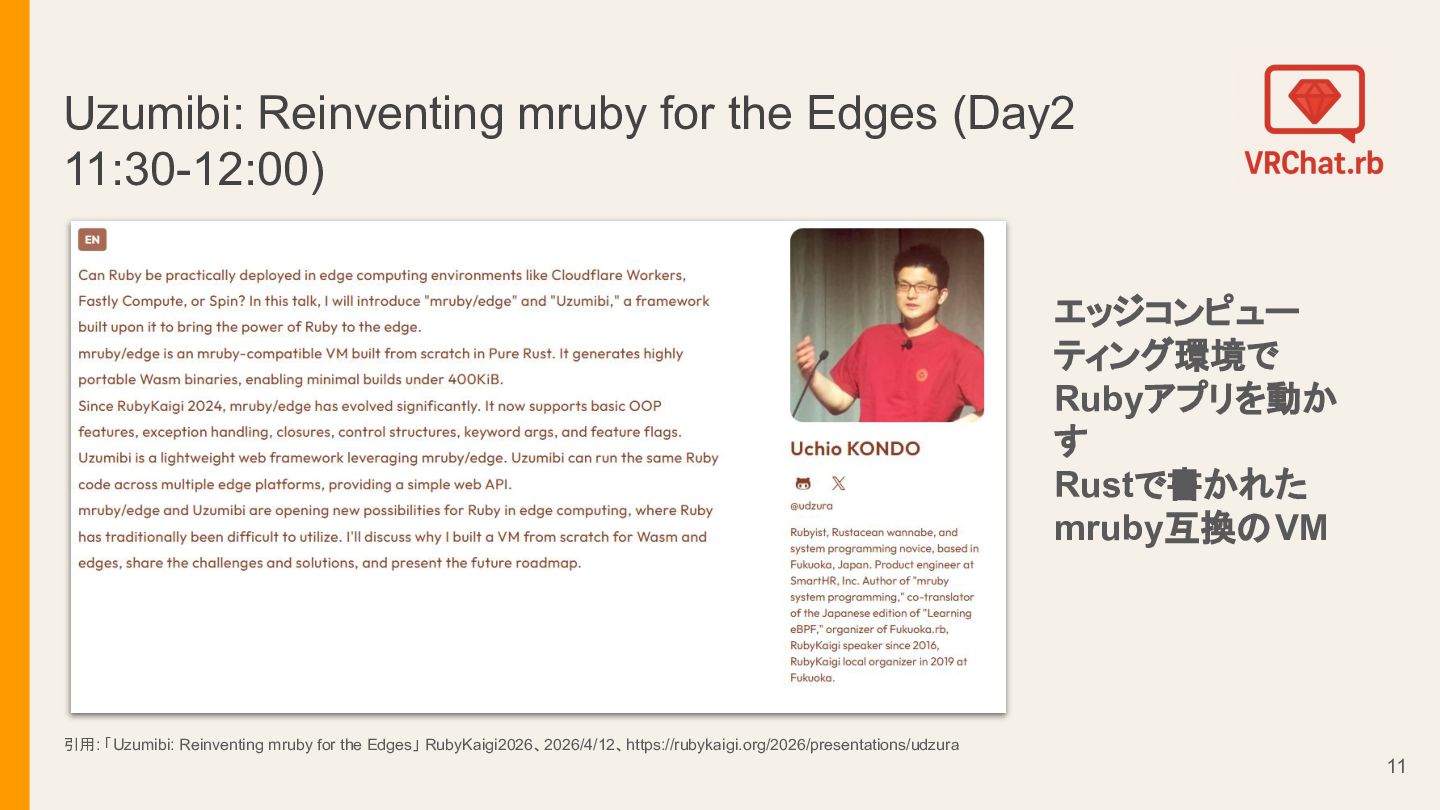 Uzumibi: Reinventing mruby for the Edges (Day2 11:30-12:00)

VRChat.rb

EN

Can Ruby be practically deployed in edge computing environments like Cloudflare Workers, Fastly Compute, or Spin? In this talk, I will introduce "mruby/edge" and "Uzumibi," a framework built upon it to bring the power of Ruby to the edge.
mruby/edge is an mruby-compatible VM built from scratch in Pure Rust. It generates highly portable Wasm binaries, enabling minimal builds under 400KiB.
Since RubyKaigi 2024, mruby/edge has evolved significantly. It now supports basic OOP features, exception handling, closures, control structures, keyword args, and feature flags.
Uzumibi is a lightweight web framework leveraging mruby/edge. Uzumibi can run the same Ruby code across multiple edge platforms, providing a simple web API.
mruby/edge and Uzumibi are opening new possibilities for Ruby in edge computing, where Ruby has traditionally been difficult to utilize. I'll discuss why I built a VM from scratch for Wasm and edges, share the challenges and solutions, and present the future roadmap.

Uchio KONDO

@udzura

Rubyist, Rustacean wannabe, and system programming novice, based in Fukuoka, Japan. Product engineer at SmartHR, Inc. Author of "mruby system programming," co-translator of the Japanese edition of "Learning eBPF," organizer of Fukuoka.rb, RubyKaigi speaker since 2016, RubyKaigi local organizer in 2019 at Fukuoka.

エッジコンピューティング環境でRubyアプリを動かす
Rustで書かれたmruby互換のVM

引用:「Uzumibi: Reinventing mruby for the Edges」RubyKaigi2026、2026/4/12、https://rubykaigi.org/2026/presentations/udzura

11